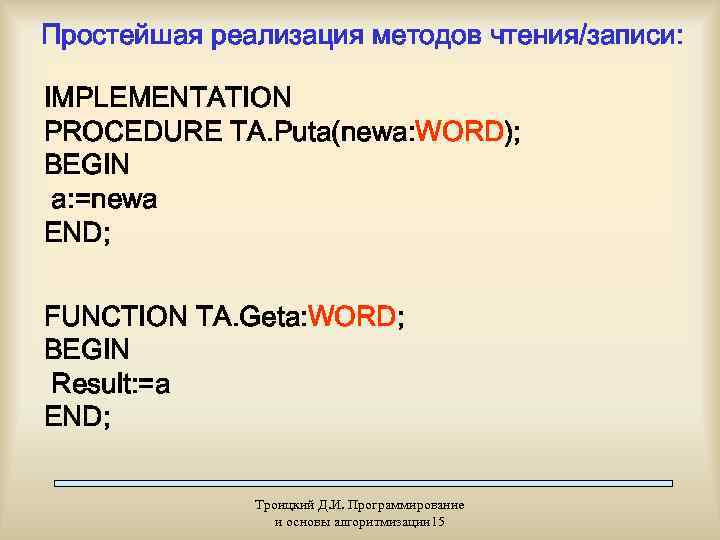 Простейшая реализация методов чтения/записи:

IMPLEMENTATION
PROCEDURE TA.Puta(newa:WORD);
BEGIN
a:=newa
END;

FUNCTION TA.Geta:WORD;
BEGIN
Result:=a
END;

Троицкий Д.И. Программирование и основы алгоритмизации15